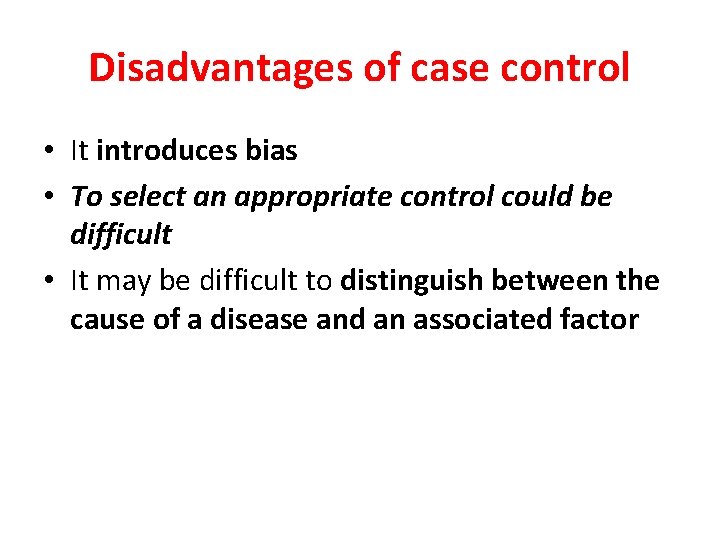 Disadvantages of case control

• It introduces bias
• To select an appropriate control could be difficult
• It may be difficult to distinguish between the cause of a disease and an associated factor